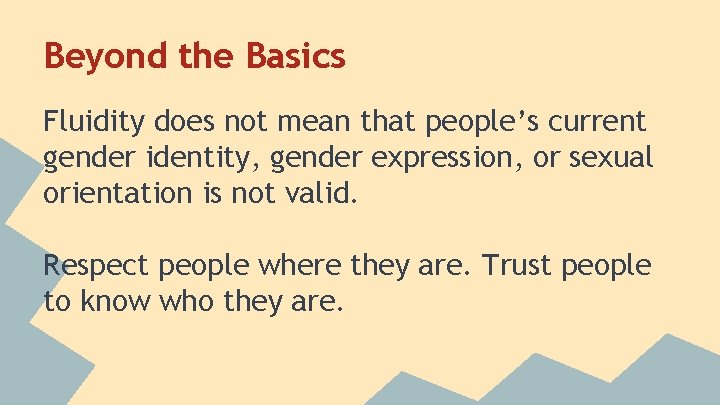 Beyond the Basics

Fluidity does not mean that people’s current gender identity, gender expression, or sexual orientation is not valid.

Respect people where they are. Trust people to know who they are.